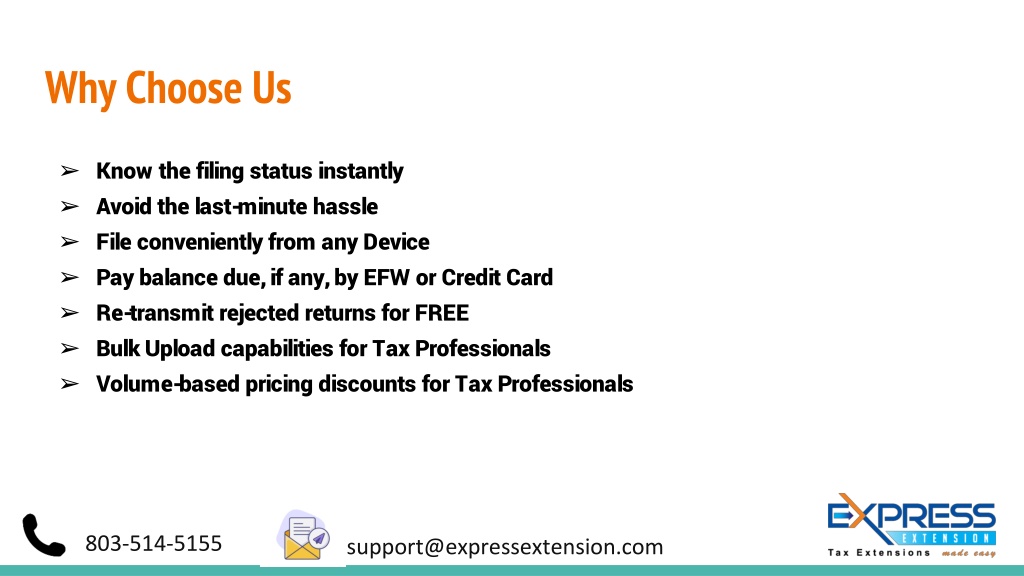 Why Choose Us

➢ Know the filing status instantly
➢ Avoid the last-minute hassle
➢ File conveniently from any Device
➢ Pay balance due, if any, by EFW or Credit Card
➢ Re-transmit rejected returns for FREE
➢ Bulk Upload capabilities for Tax Professionals
➢ Volume-based pricing discounts for Tax Professionals

803-514-5155

support@expressextension.com

EXPRESS EXTENSION
Tax Extensions made easy